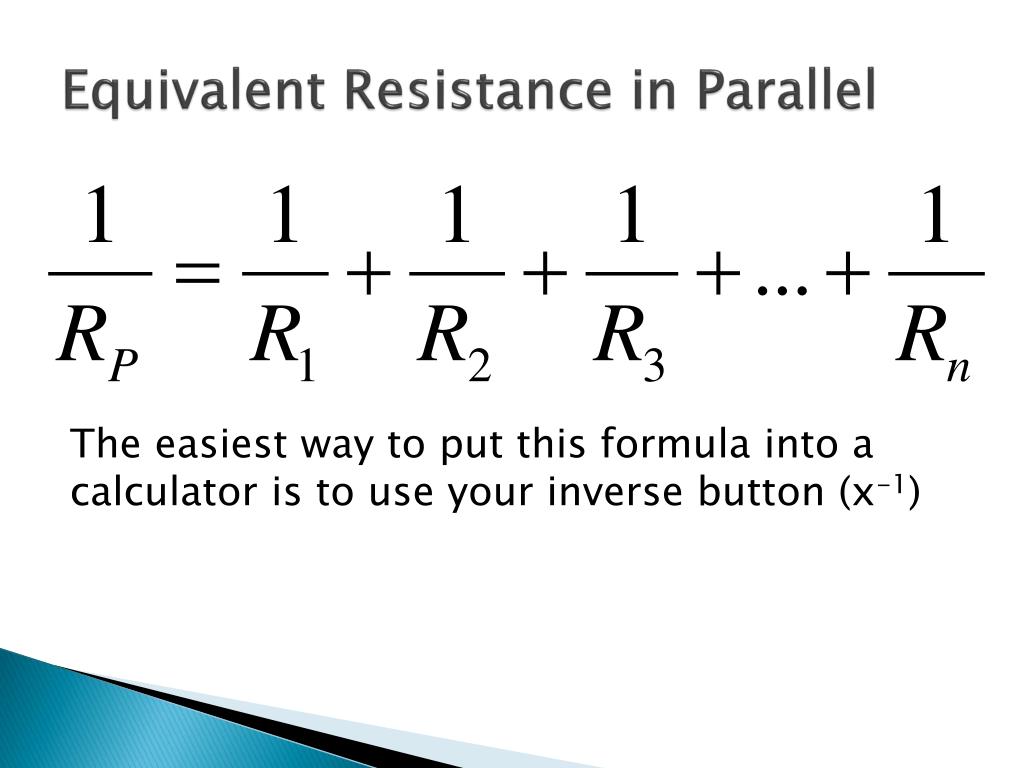 Equivalent Resistance in Parallel

$\frac{1}{R_P} = \frac{1}{R_1} + \frac{1}{R_2} + \frac{1}{R_3} + ... + \frac{1}{R_n}$

The easiest way to put this formula into a calculator is to use your inverse button ($x^{-1}$)